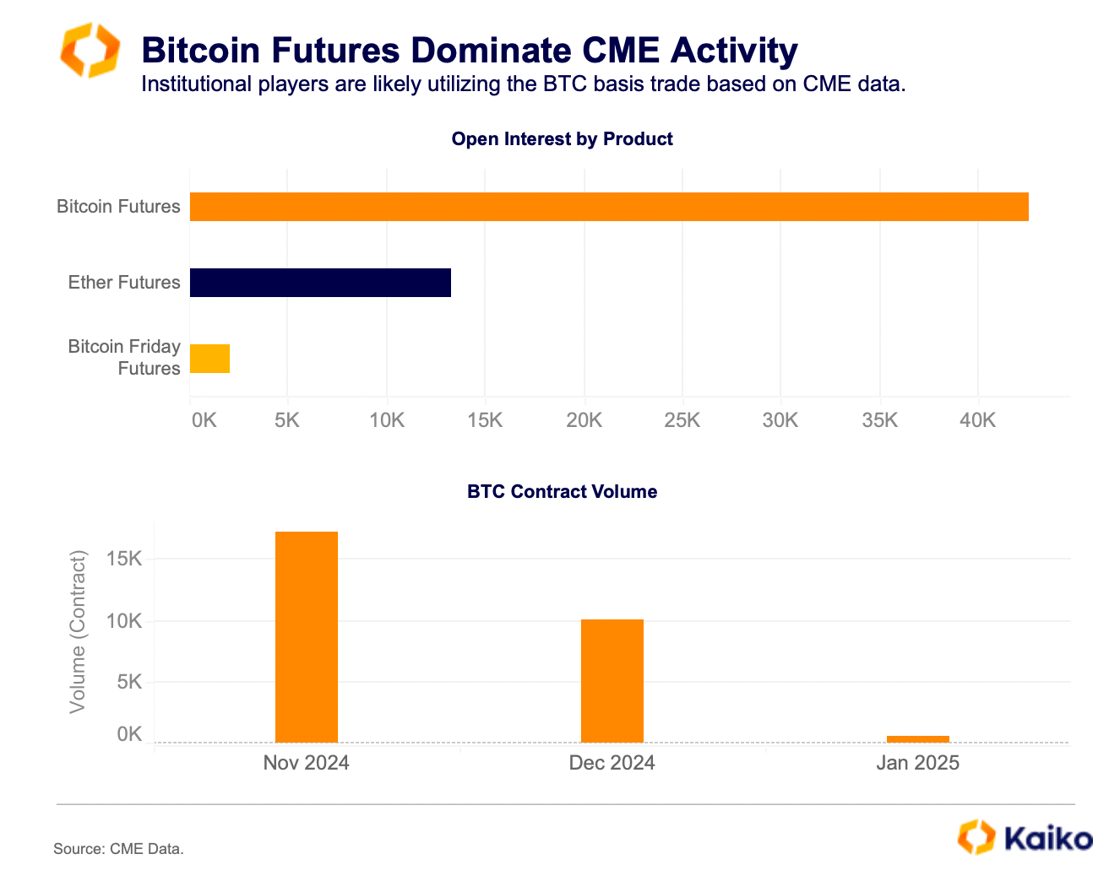 Bitcoin Futures Dominate CME Activity
Institutional players are likely utilizing the BTC basis trade based on CME data.

Open Interest by Product

Bitcoin Futures
Ether Futures
Bitcoin Friday Futures

0K 5K 10K 15K 20K 25K 30K 35K 40K

BTC Contract Volume

Volume (Contract)
15K
10K
5K
0K

Nov 2024 Dec 2024 Jan 2025

Source: CME Data.

Kaiko